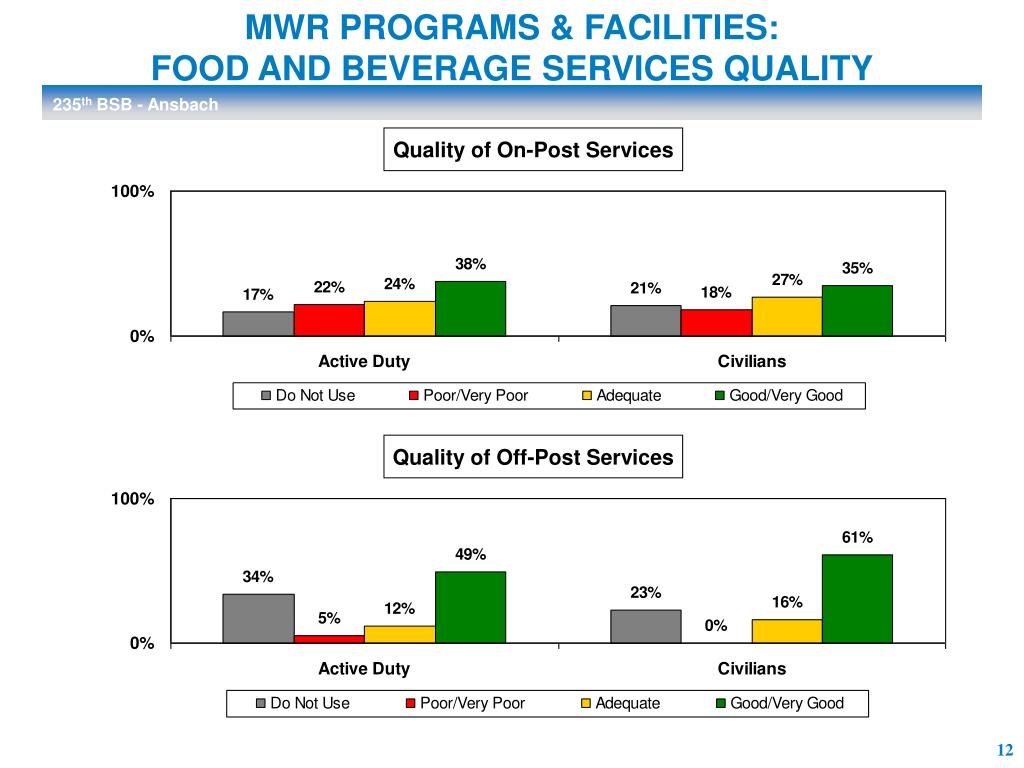 MWR PROGRAMS & FACILITIES:
FOOD AND BEVERAGE SERVICES QUALITY

235$^{th}$ BSB - Ansbach

Quality of On-Post Services

100%

0%

17%
22%
24%
38%
21%
18%
27%
35%

Active Duty
Civilians

Do Not Use
Poor/Very Poor
Adequate
Good/Very Good

Quality of Off-Post Services

100%

0%

34%
5%
12%
49%
23%
0%
16%
61%

Active Duty
Civilians

Do Not Use
Poor/Very Poor
Adequate
Good/Very Good

12